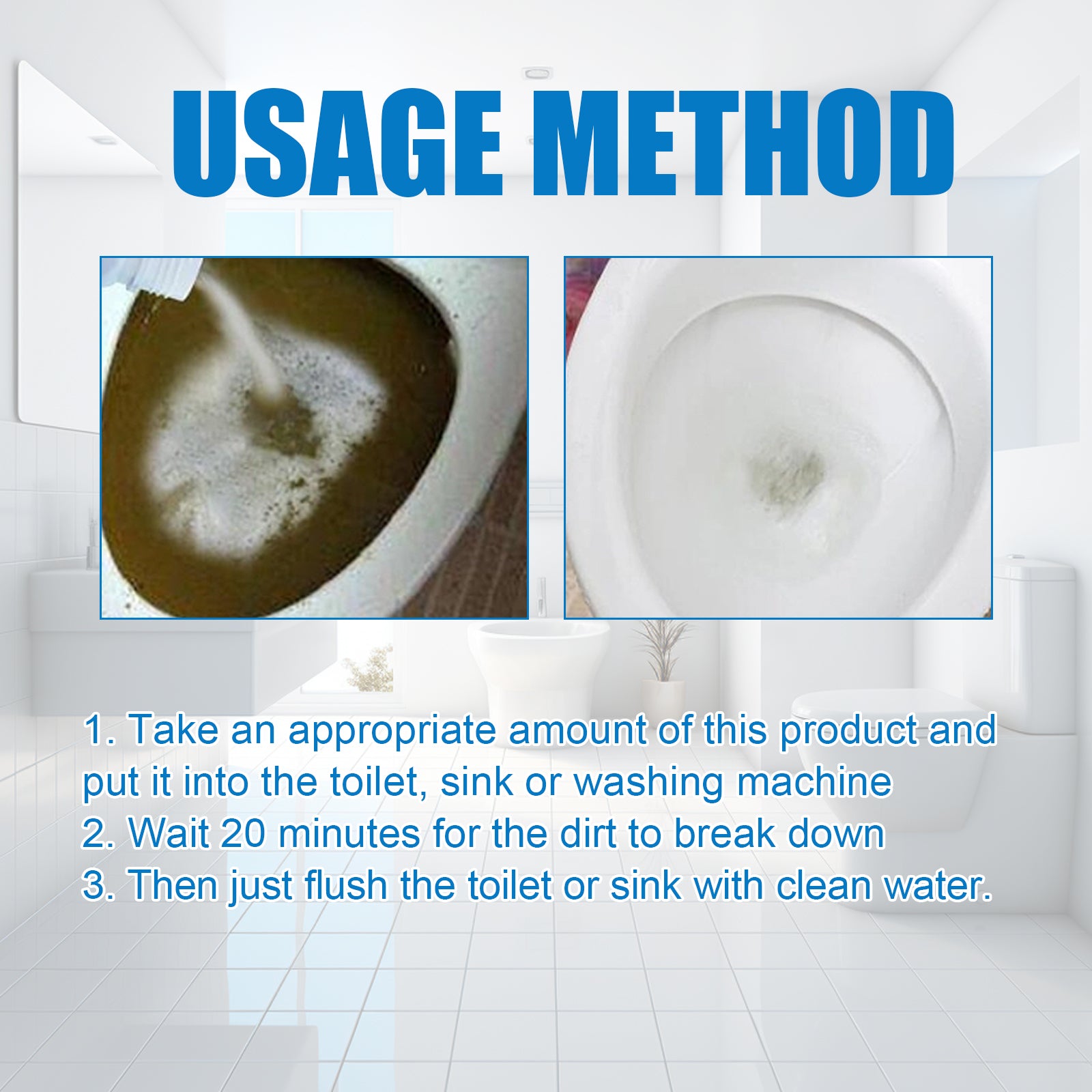 USAGE METHOD

1. Take an appropriate amount of this product and put it into the toilet, sink or washing machine
2. Wait 20 minutes for the dirt to break down
3. Then just flush the toilet or sink with clean water.